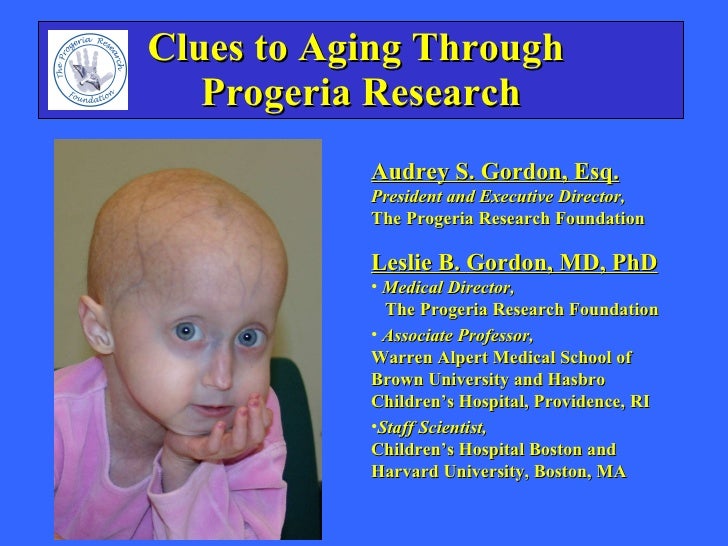 The Progeria Research Foundation

Clues to Aging Through Progeria Research

Audrey S. Gordon, Esq.
President and Executive Director,
The Progeria Research Foundation

Leslie B. Gordon, MD, PhD
• Medical Director,
The Progeria Research Foundation
• Associate Professor,
Warren Alpert Medical School of Brown University and Hasbro Children's Hospital, Providence, RI
•Staff Scientist,
Children's Hospital Boston and Harvard University, Boston, MA